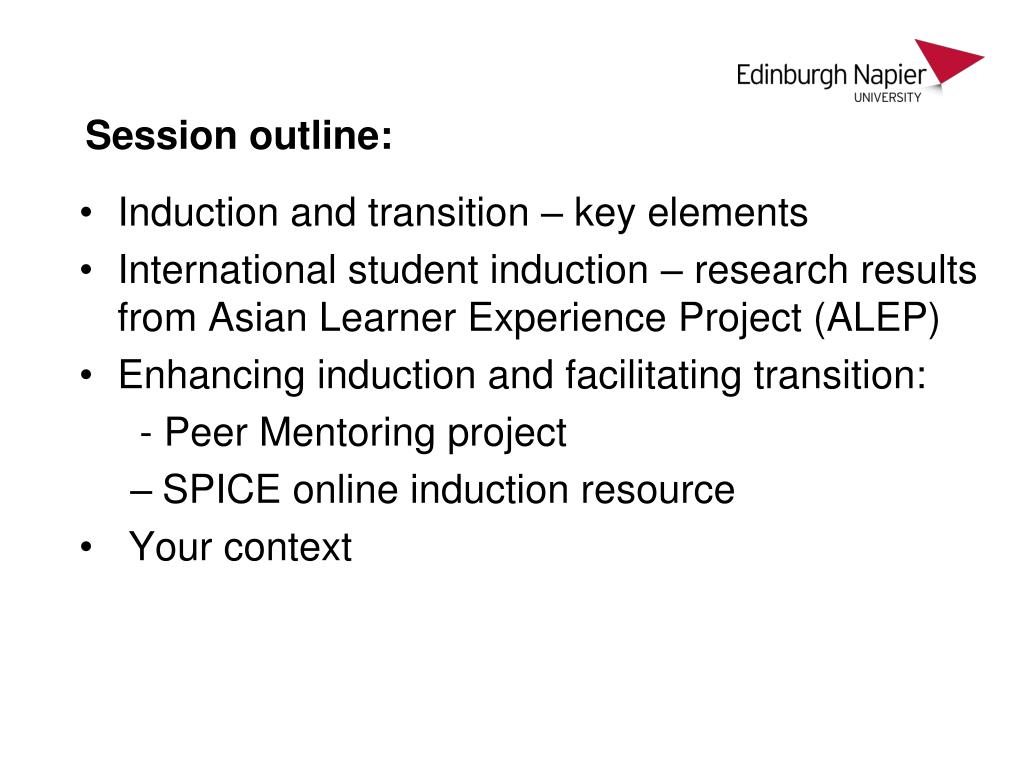 Edinburgh Napier
UNIVERSITY

Session outline:

• Induction and transition – key elements
• International student induction – research results from Asian Learner Experience Project (ALEP)
• Enhancing induction and facilitating transition:
  - Peer Mentoring project
  – SPICE online induction resource
• Your context